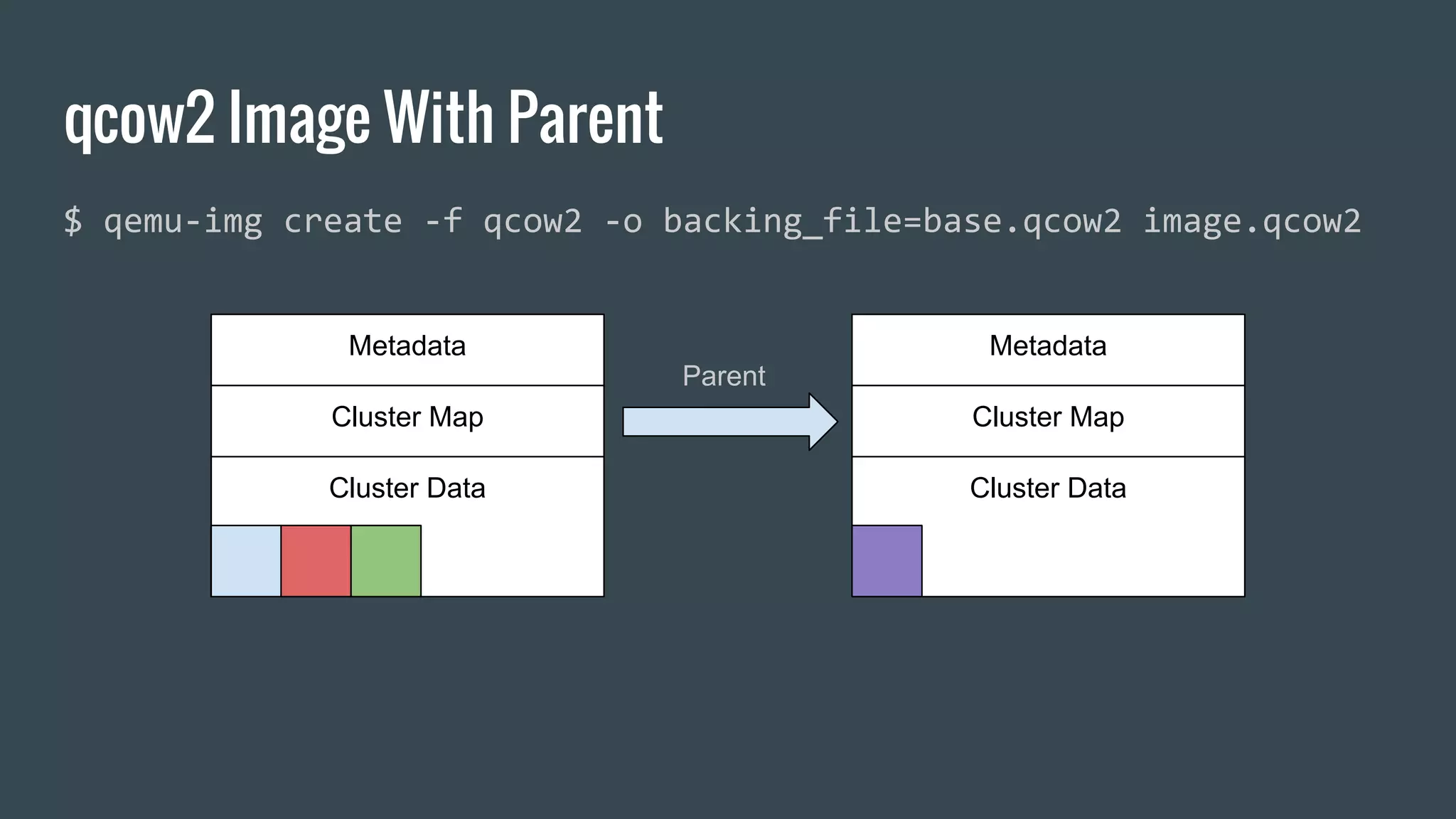 qcow2 Image With Parent

$ qemu-img create -f qcow2 -o backing_file=base.qcow2 image.qcow2

Metadata

Cluster Map

Cluster Data

Parent

Metadata

Cluster Map

Cluster Data